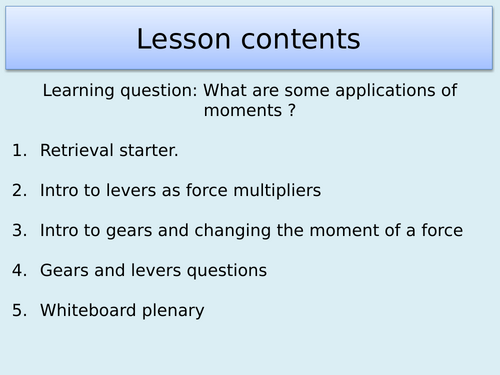 Lesson contents

Learning question: What are some applications of moments ?

1. Retrieval starter.

2. Intro to levers as force multipliers

3. Intro to gears and changing the moment of a force

4. Gears and levers questions

5. Whiteboard plenary